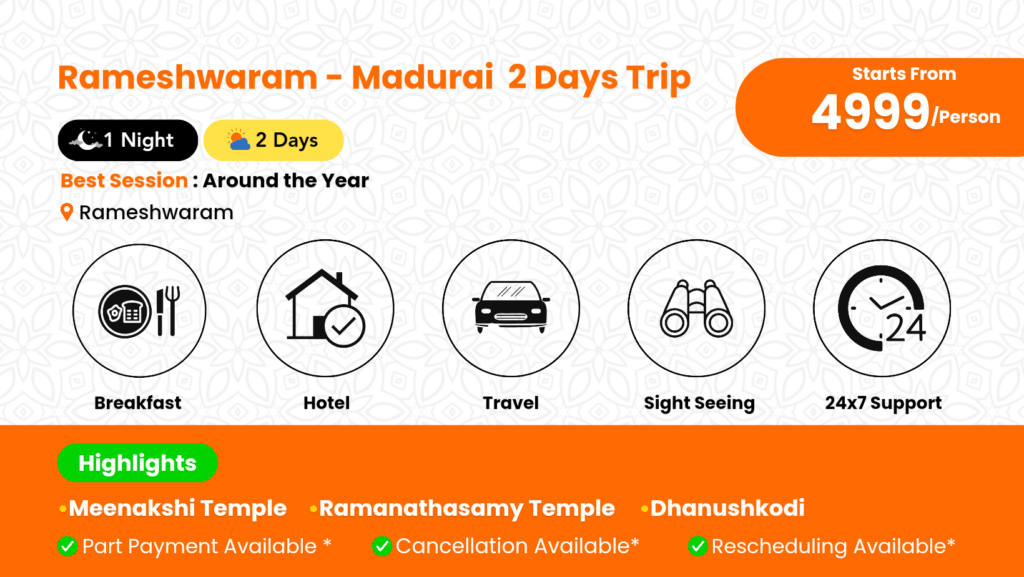 Rameshwaram - Madurai 2 Days Trip

Starts From
4999/Person

1 Night
2 Days

Best Session : Around the Year

Rameshwaram

24

Breakfast
Hotel
Travel
Sight Seeing
24x7 Support

Highlights

•Meenakshi Temple •Ramanathasamy Temple •Dhanushkodi

Part Payment Available * Cancellation Available* Rescheduling Available*